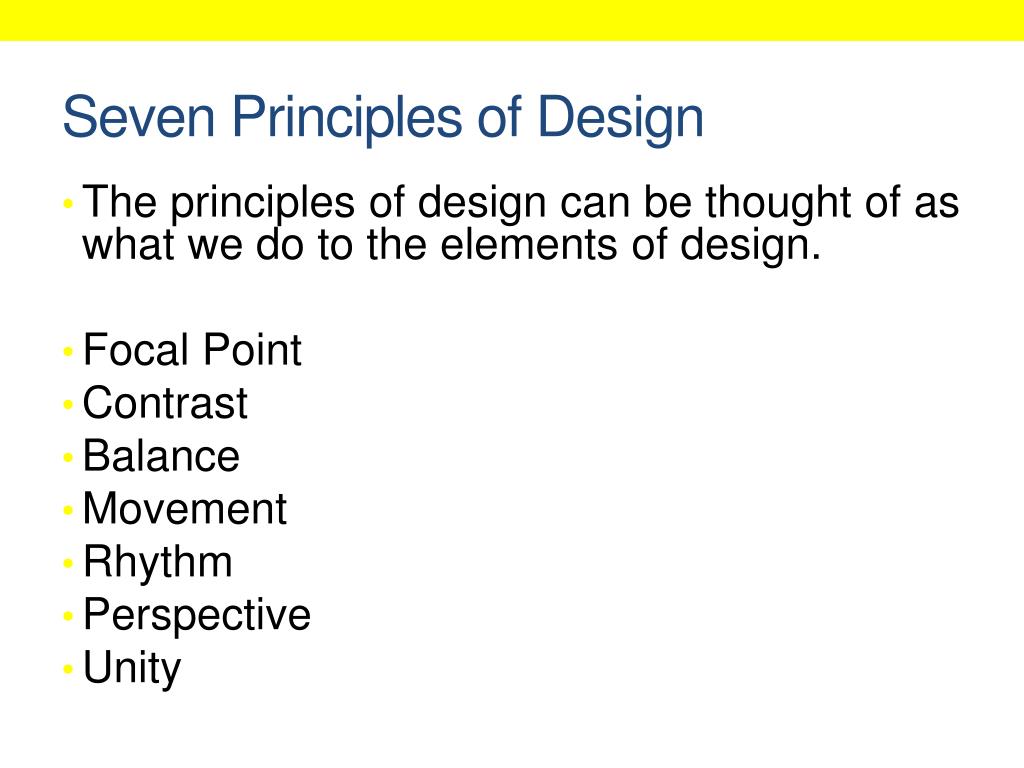 Seven Principles of Design

• The principles of design can be thought of as what we do to the elements of design.

• Focal Point
• Contrast
• Balance
• Movement
• Rhythm
• Perspective
• Unity